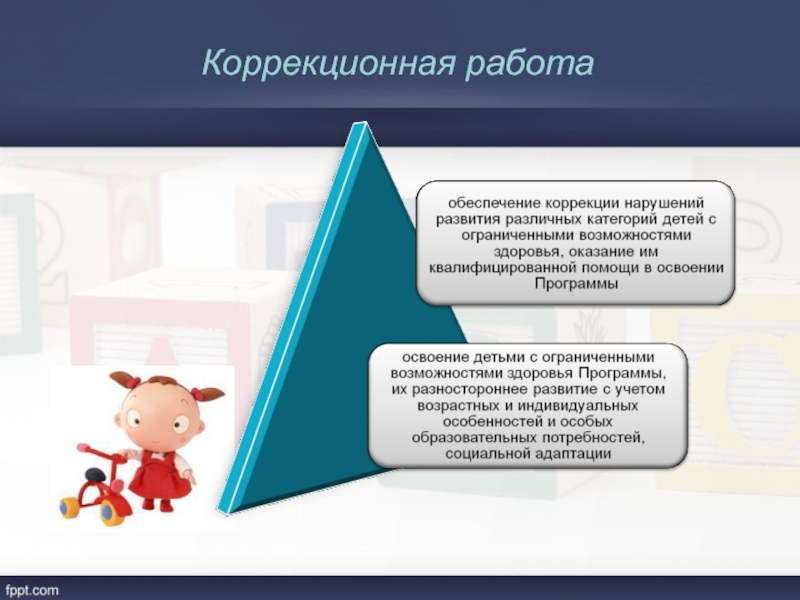 Коррекционная работа

обеспечение коррекции нарушений развития различных категорий детей с ограниченными возможностями здоровья, оказание им квалифицированной помощи в освоении Программы

освоение детьми с ограниченными возможностями здоровья Программы, их разностороннее развитие с учетом возрастных и индивидуальных особенностей и особых образовательных потребностей, социальной адаптации

fppt.com